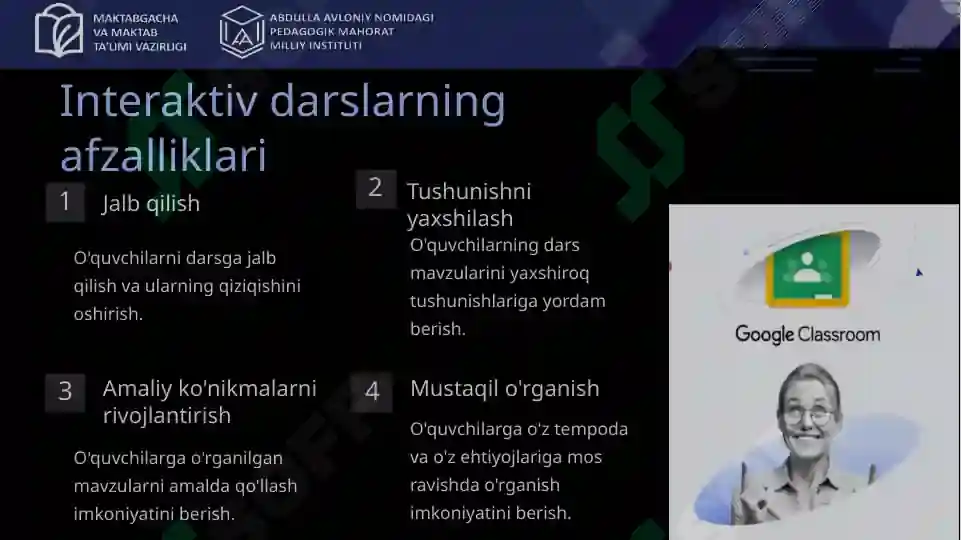 MAKTABGACHA VA MAKTAB TA'LIMI VAZIRLIGI

ABDULLA AVLONIY NOMIDAGI PEDAGOGIK MAHORAT MILLIY INSTITUTI

Interaktiv darslarning afzalliklari

1 Jalb qilish

O'quvchilarni darsga jalb qilish va ularning qiziqishini oshirish.

2 Tushunishni yaxshilash

O'quvchilarning dars mavzularini yaxshiroq tushunishlariga yordam berish.

3 Amaliy ko'nikmalarni rivojlantirish

O'quvchilarga o'rganilgan mavzularni amalda qo'llash imkoniyatini berish.

4 Mustaqil o'rganish

O'quvchilarga o'z tempoda va o'z ehtiyojlariga mos ravishda o'rganish imkoniyatini berish.

Google Classroom